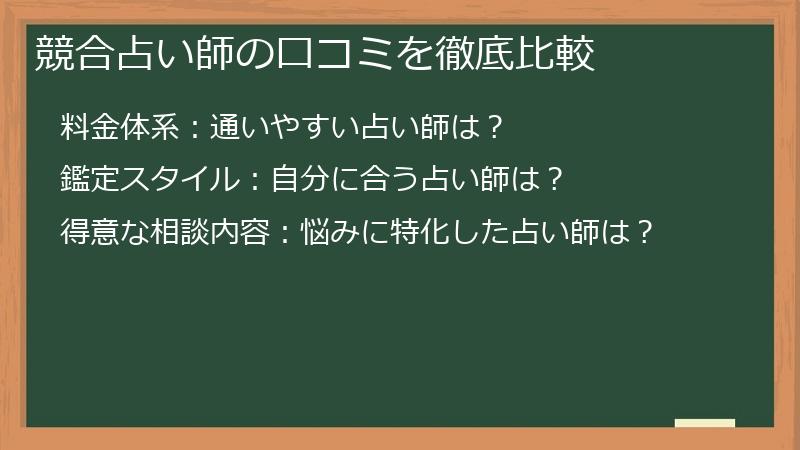 競合占い師の口コミを徹底比較

料金体系：通いやすい占い師は？

鑑定スタイル：自分に合う占い師は？

得意な相談内容：悩みに特化した占い師は？